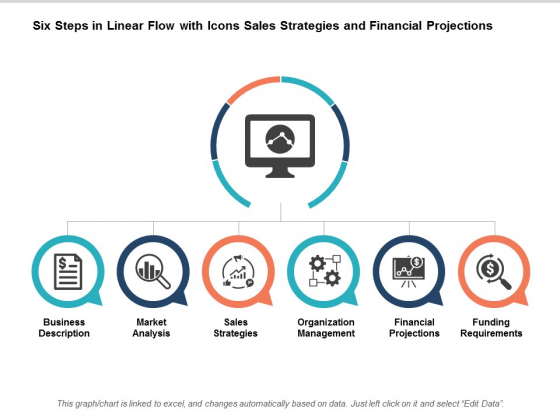 Six Steps in Linear Flow with Icons Sales Strategies and Financial Projections

Business Description

Market Analysis

Sales Strategies

Organization Management

Financial Projections

Funding Requirements

This graph/chart is linked to excel, and changes automatically based on data. Just left click on it and select "Edit Data".